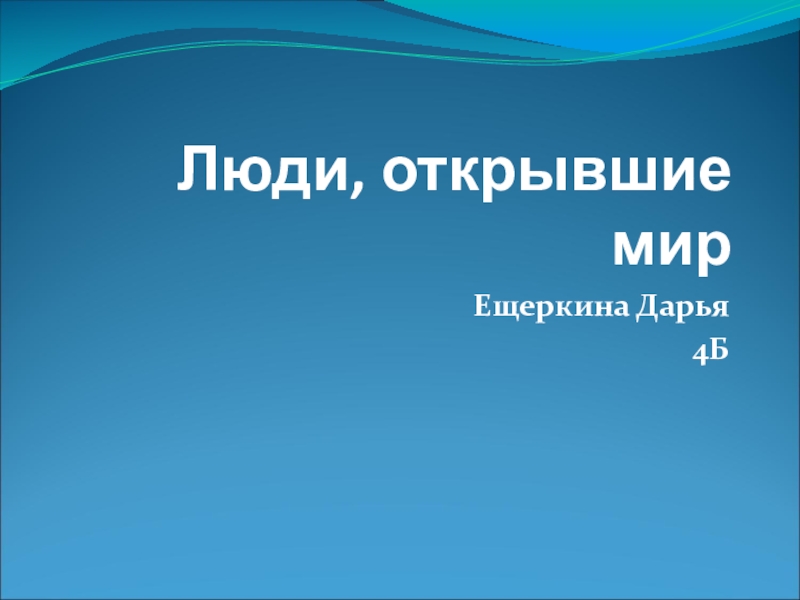 Люди, открывшие мир

Ещеркина Дарья

4Б